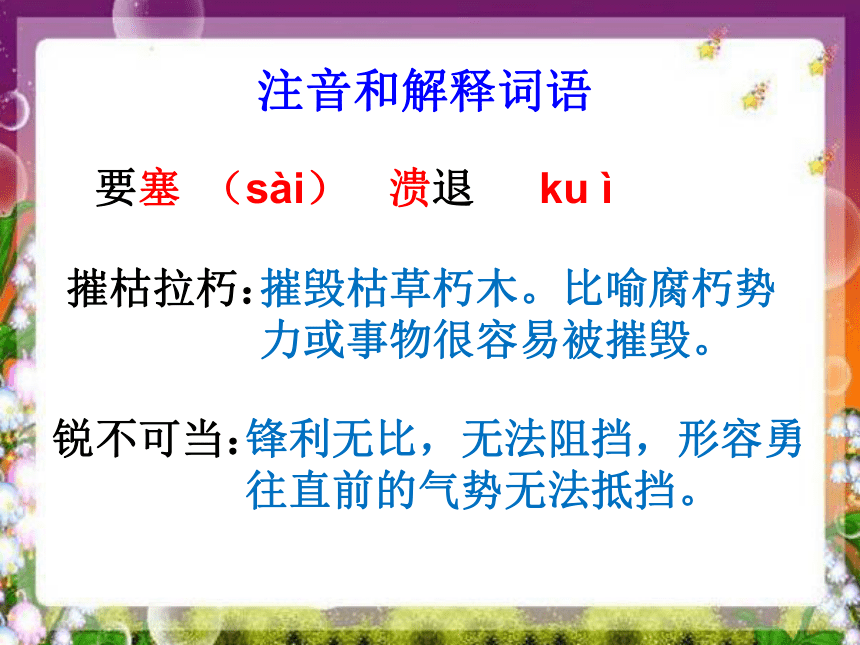 注音和解释词语

要塞 （sài） 溃退 ku ì

摧枯拉朽：摧毁枯草朽木。比喻腐朽势力或事物很容易被摧毁。

锐不可当：锋利无比，无法阻挡，形容勇往直前的气势无法抵挡。